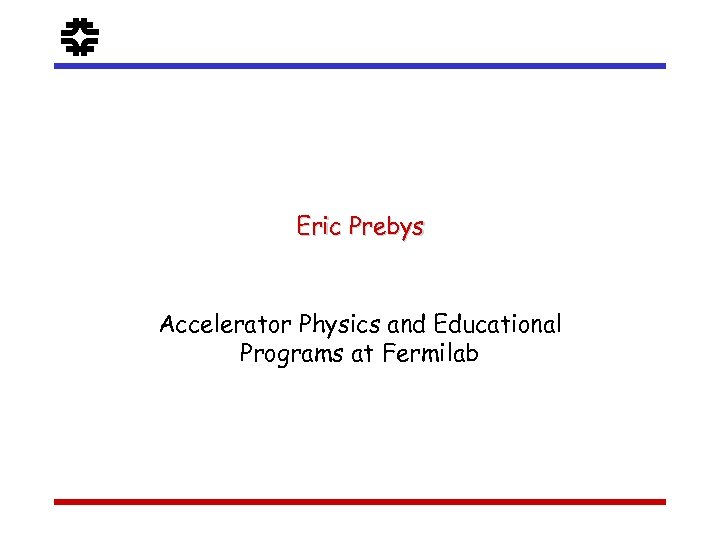 Eric Prebys

Accelerator Physics and Educational Programs at Fermilab